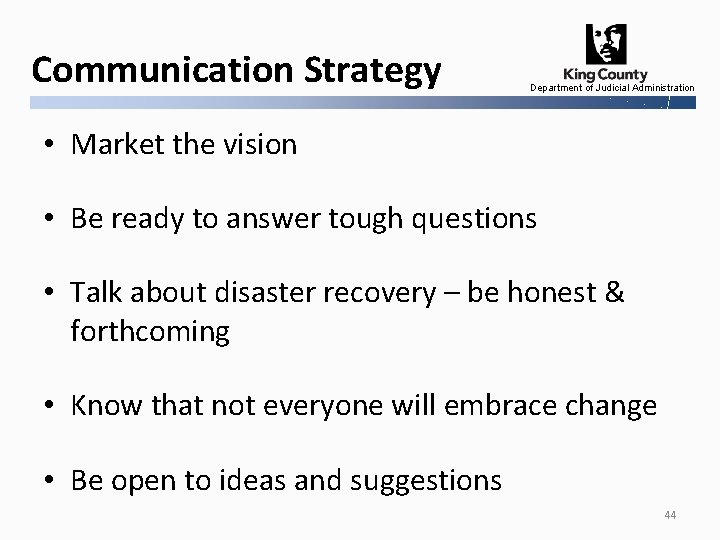 Communication Strategy

King County
Department of Judicial Administration

• Market the vision

• Be ready to answer tough questions

• Talk about disaster recovery – be honest & forthcoming

• Know that not everyone will embrace change

• Be open to ideas and suggestions

44